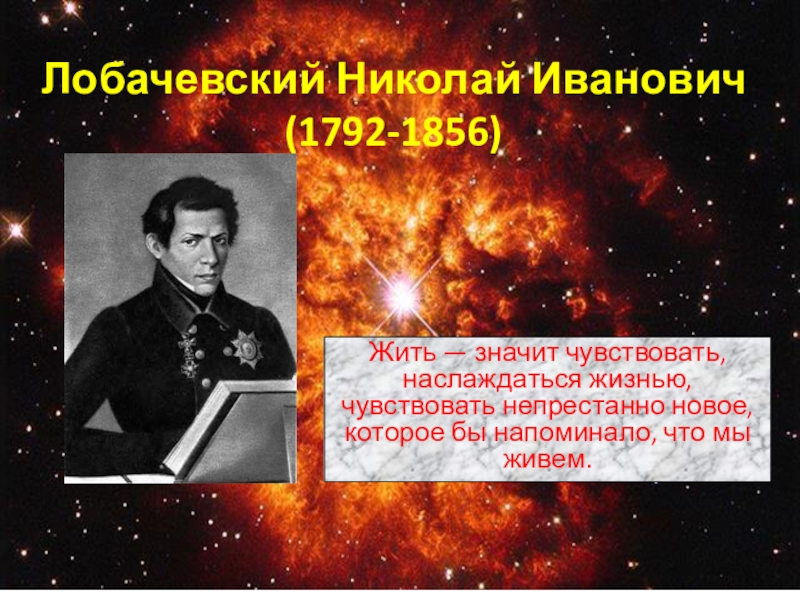 Лобачевский Николай Иванович
(1792-1856)

Жить — значит чувствовать, наслаждаться жизнью, чувствовать непрестанно новое, которое бы напоминало, что мы живем.